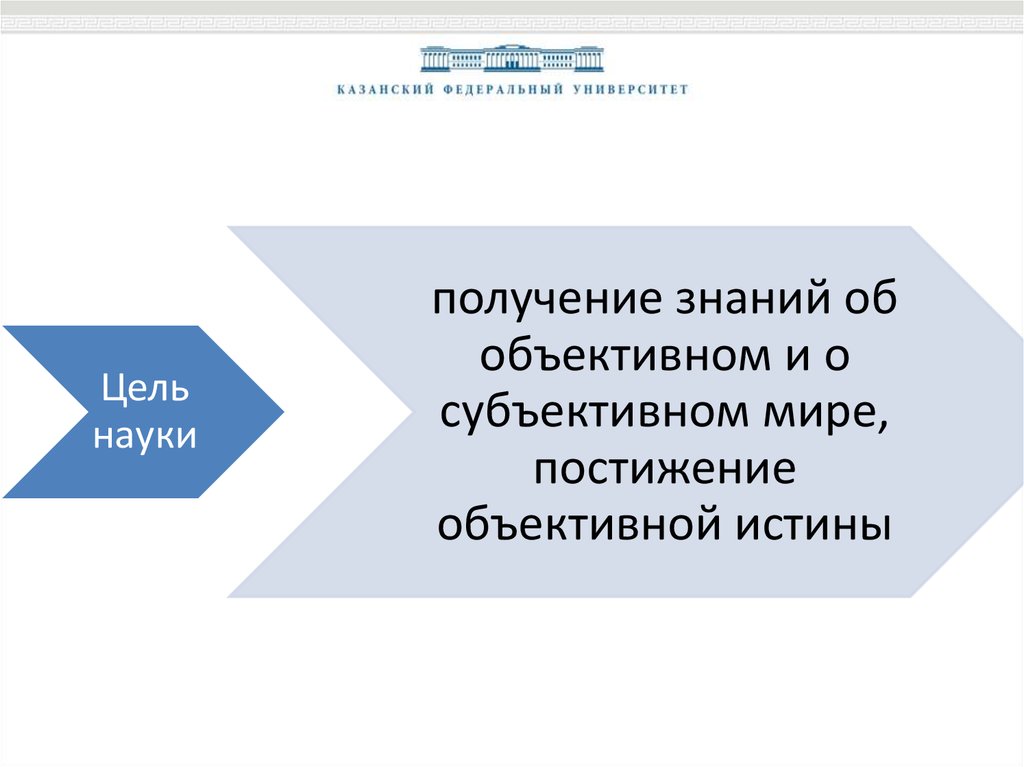 КАЗАНСКИЙ ФЕДЕРАЛЬНЫЙ УНИВЕРСИТЕТ

Цель науки

получение знаний об объективном и о субъективном мире, постижение объективной истины